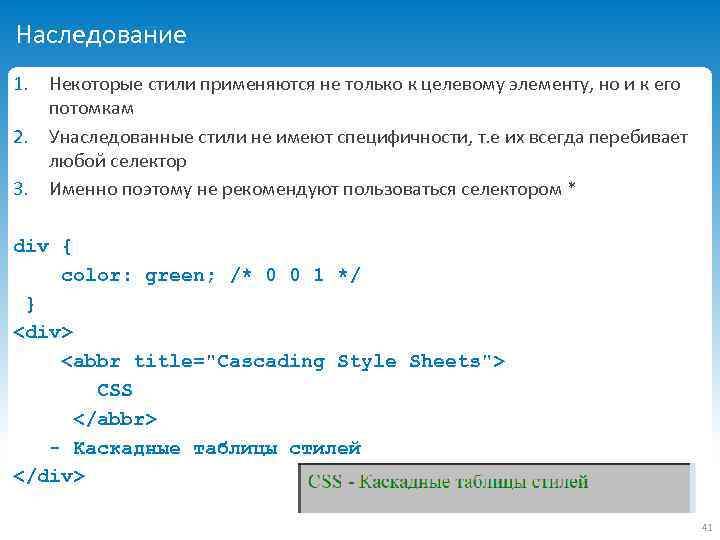 Наследование

1. Некоторые стили применяются не только к целевому элементу, но и к его потомкам
2. Унаследованные стили не имеют специфичности, т.е их всегда перебивает любой селектор
3. Именно поэтому не рекомендуют пользоваться селектором *

div {
    color: green; /* 0 0 1 */
 }
<div>
    <abbr title="Cascading Style Sheets">
       CSS
     </abbr>
   - Каскадные таблицы стилей
</div>

CSS - Каскадные таблицы стилей

41